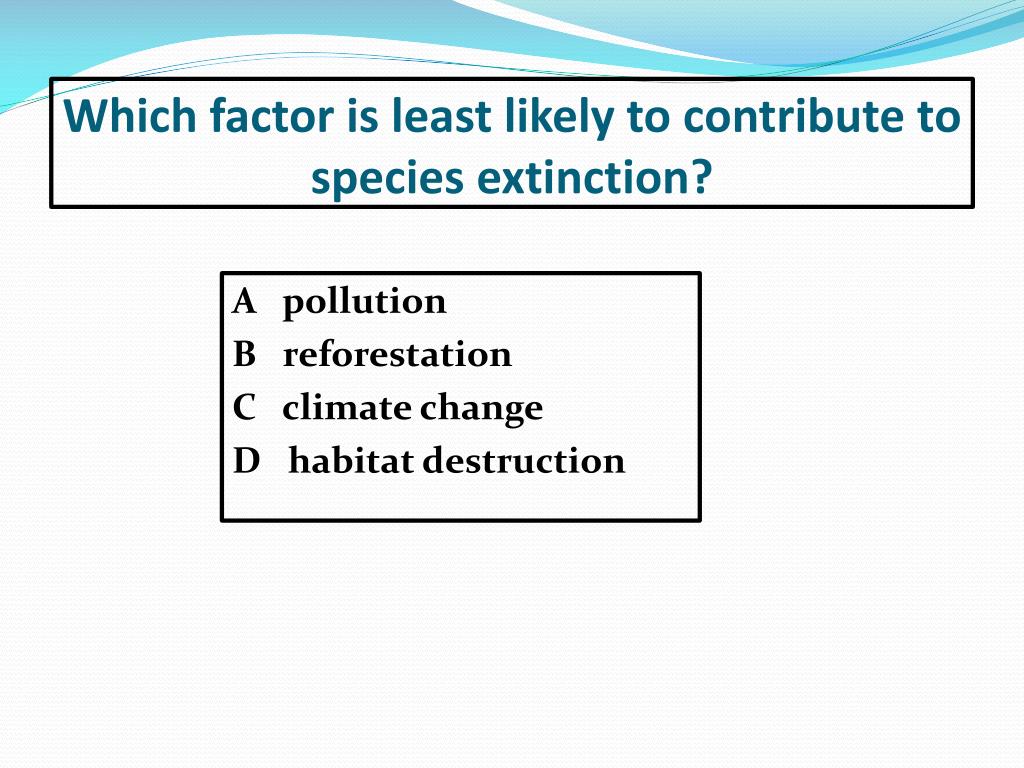 Which factor is least likely to contribute to species extinction?

A pollution
B reforestation
C climate change
D habitat destruction